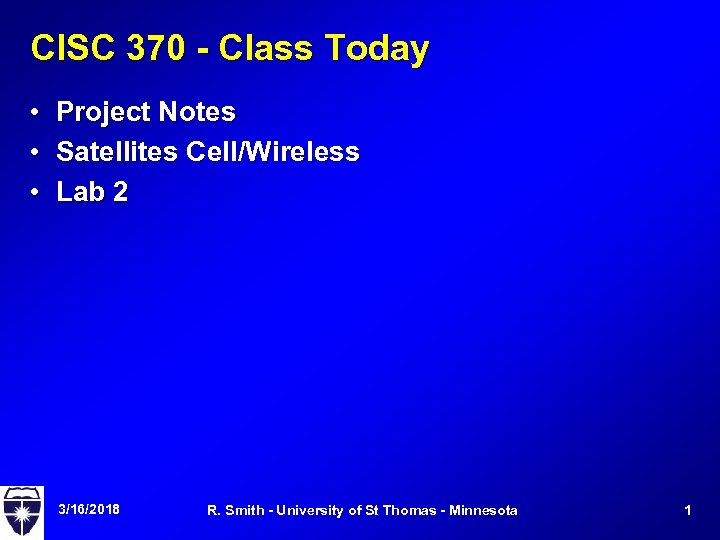 CISC 370 - Class Today

• Project Notes
• Satellites Cell/Wireless
• Lab 2

3/16/2018 R. Smith - University of St Thomas - Minnesota 1